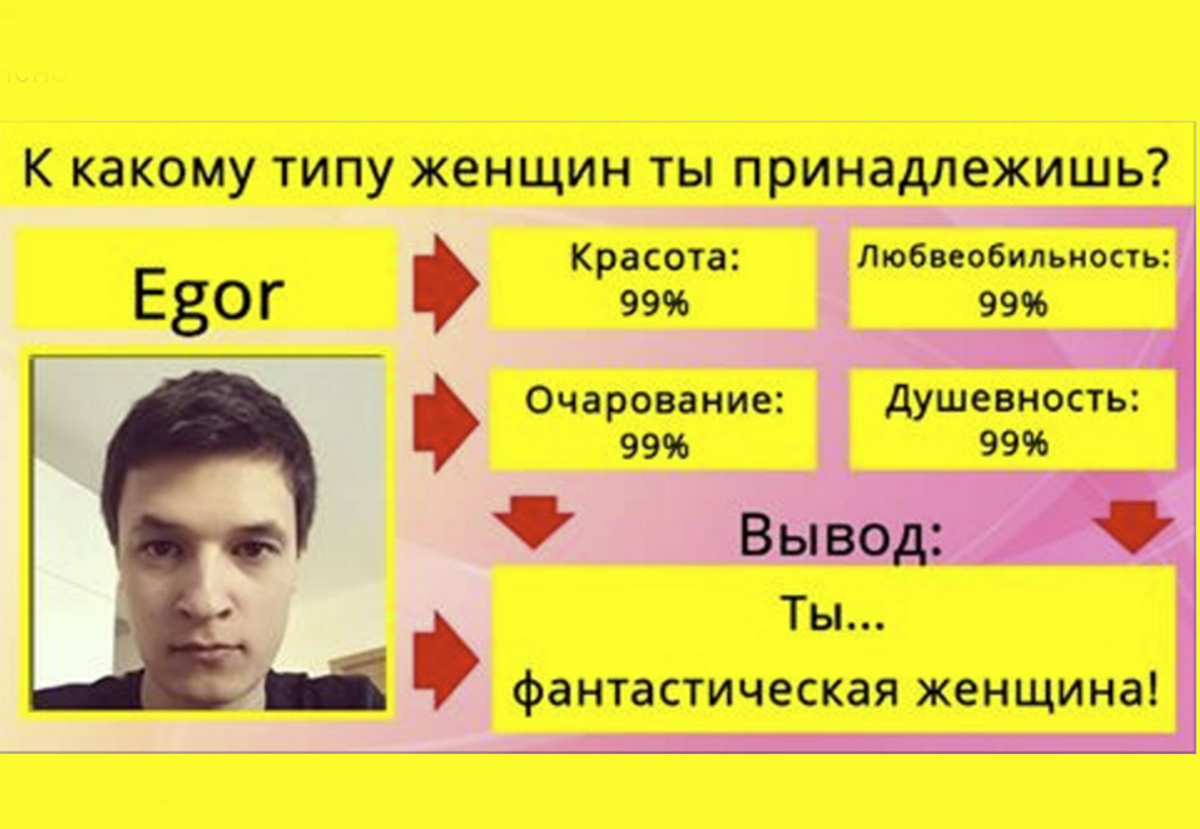 К какому типу женщин ты принадлежишь?

Egor

Красота:
99%

Любвеобильность:
99%

Очарование:
99%

Душевность:
99%

Вывод:

Ты...
фантастическая женщина!